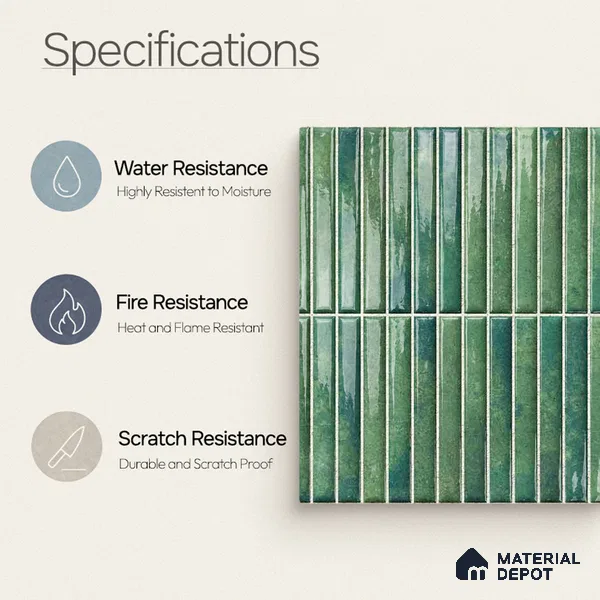 Specifications

Water Resistance
Highly Resistent to Moisture

Fire Resistance
Heat and Flame Resistant

Scratch Resistance
Durable and Scratch Proof

MATERIAL DEPOT